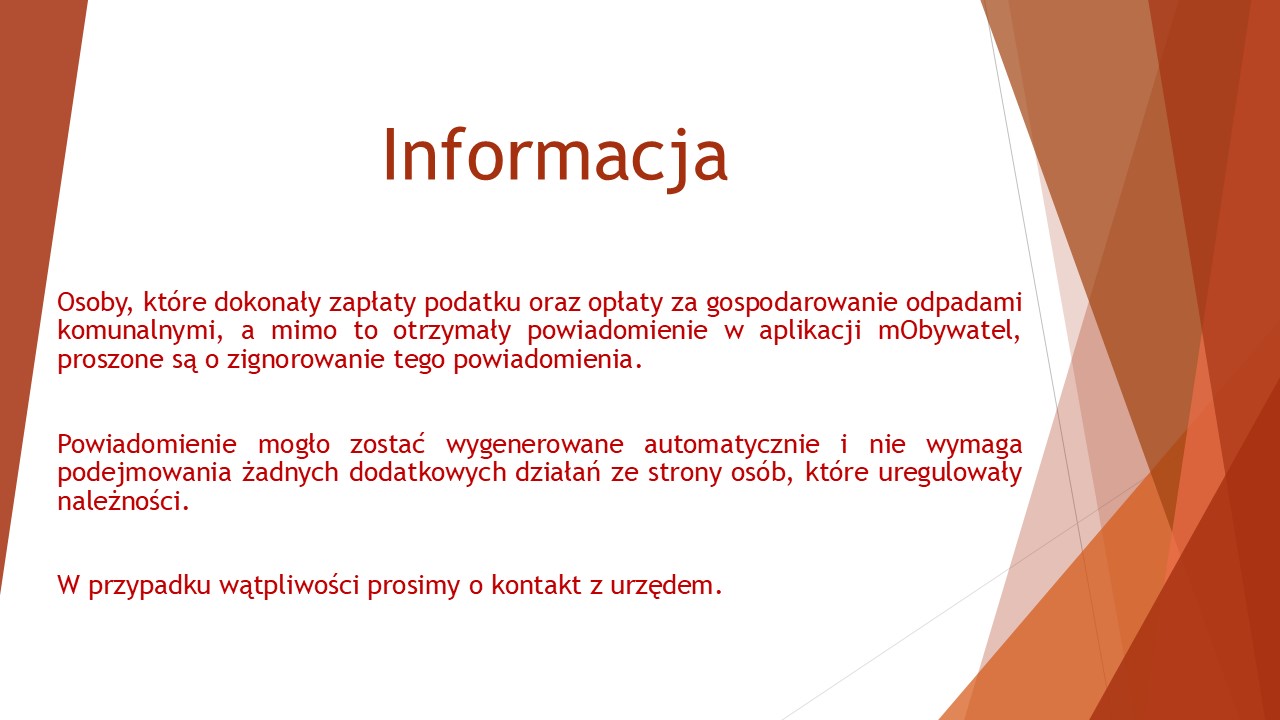 Informacja

Osoby, które dokonały zapłaty podatku oraz opłaty za gospodarowanie odpadami komunalnymi, a mimo to otrzymały powiadomienie w aplikacji mObywatel, proszone są o zignorowanie tego powiadomienia.

Powiadomienie mogło zostać wygenerowane automatycznie i nie wymaga podejmowania żadnych dodatkowych działań ze strony osób, które uregulowały należności.

W przypadku wątpliwości prosimy o kontakt z urzędem.